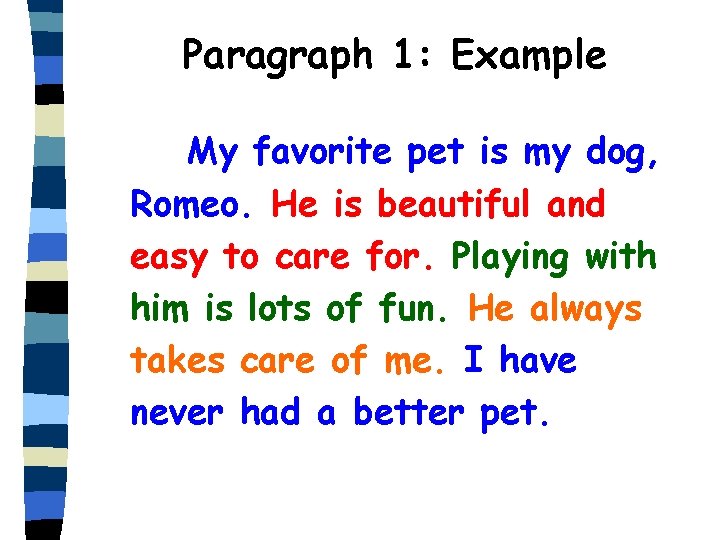 Paragraph 1: Example

My favorite pet is my dog, Romeo. He is beautiful and easy to care for. Playing with him is lots of fun. He always takes care of me. I have never had a better pet.